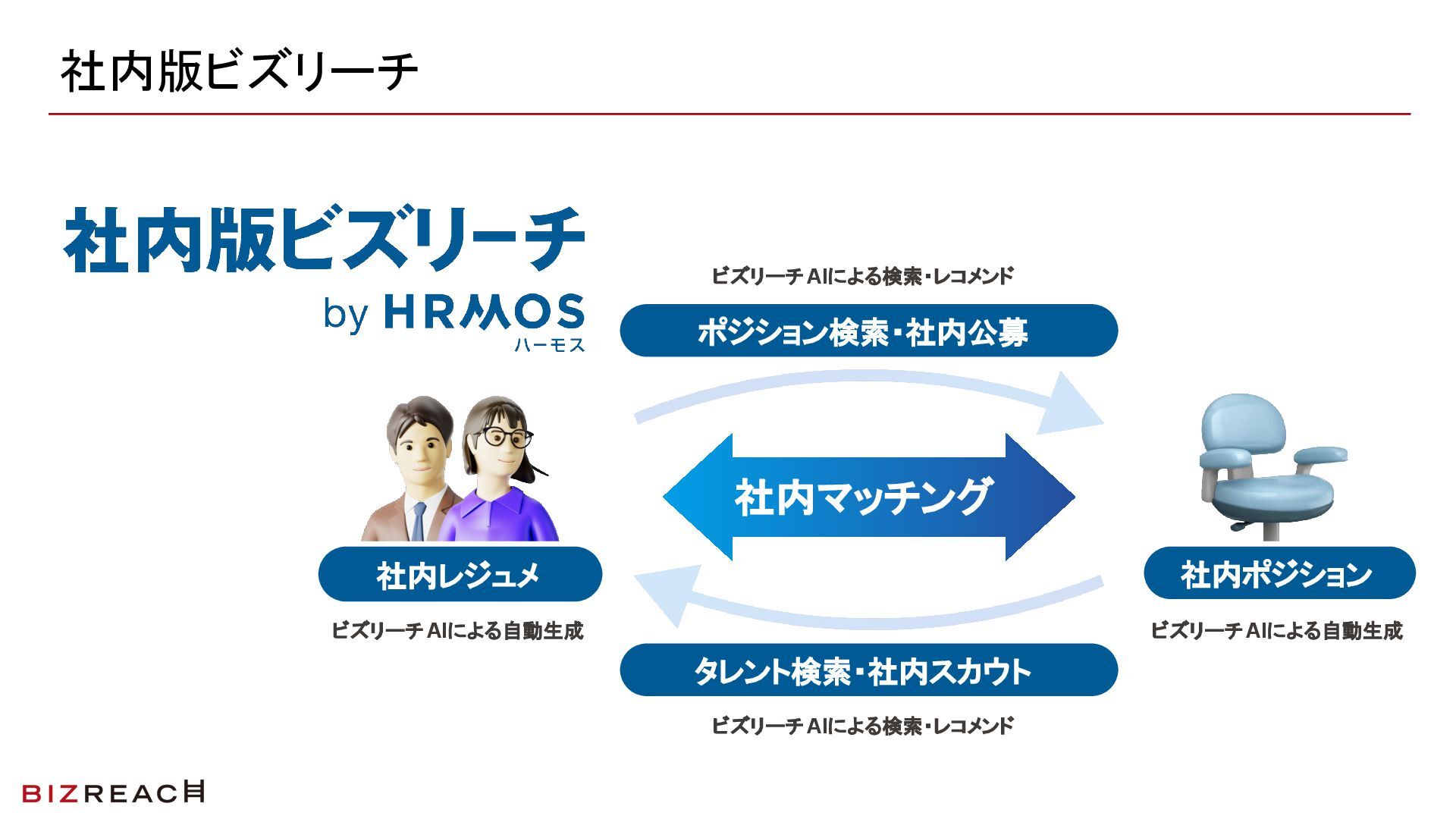 社内版ビズリーチ

社内版ビズリーチ
by HRMOS
ハーモス

ビズリーチ AIによる検索・レコメンド

ポジション検索・社内公募

社内マッチング

社内レジュメ

ビズリーチ AIによる自動生成

社内ポジション

ビズリーチ AIによる自動生成

タレント検索・社内スカウト

ビズリーチ AIによる検索・レコメンド

BIZREACH